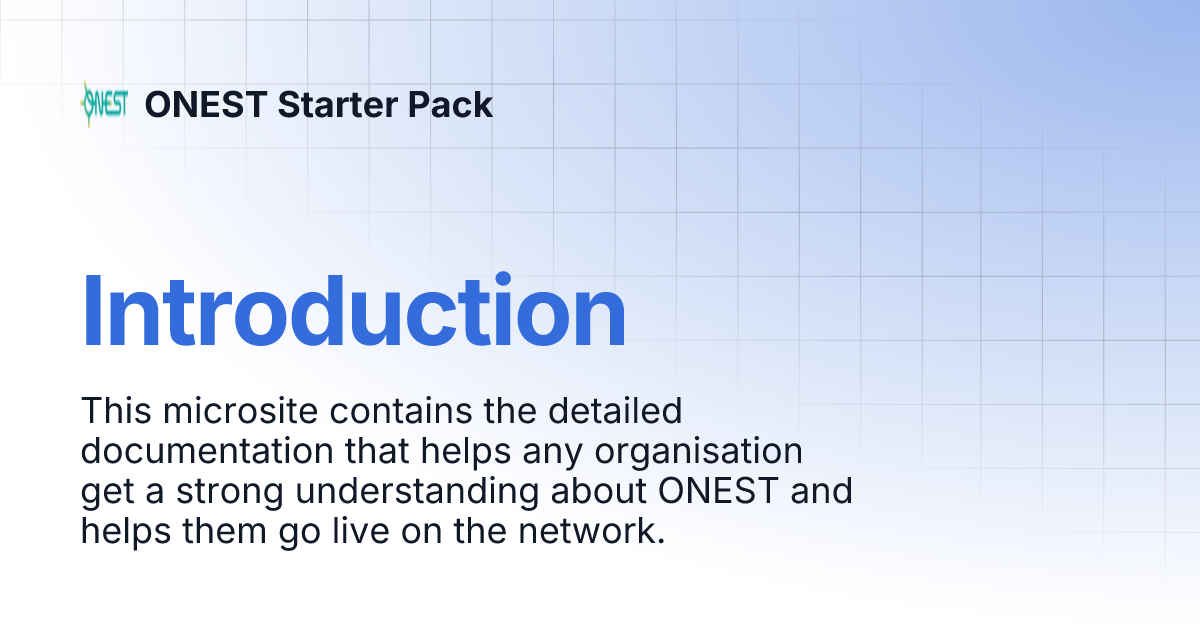 ONEST

ONEST Starter Pack

Introduction

This microsite contains the detailed documentation that helps any organisation get a strong understanding about ONEST and helps them go live on the network.